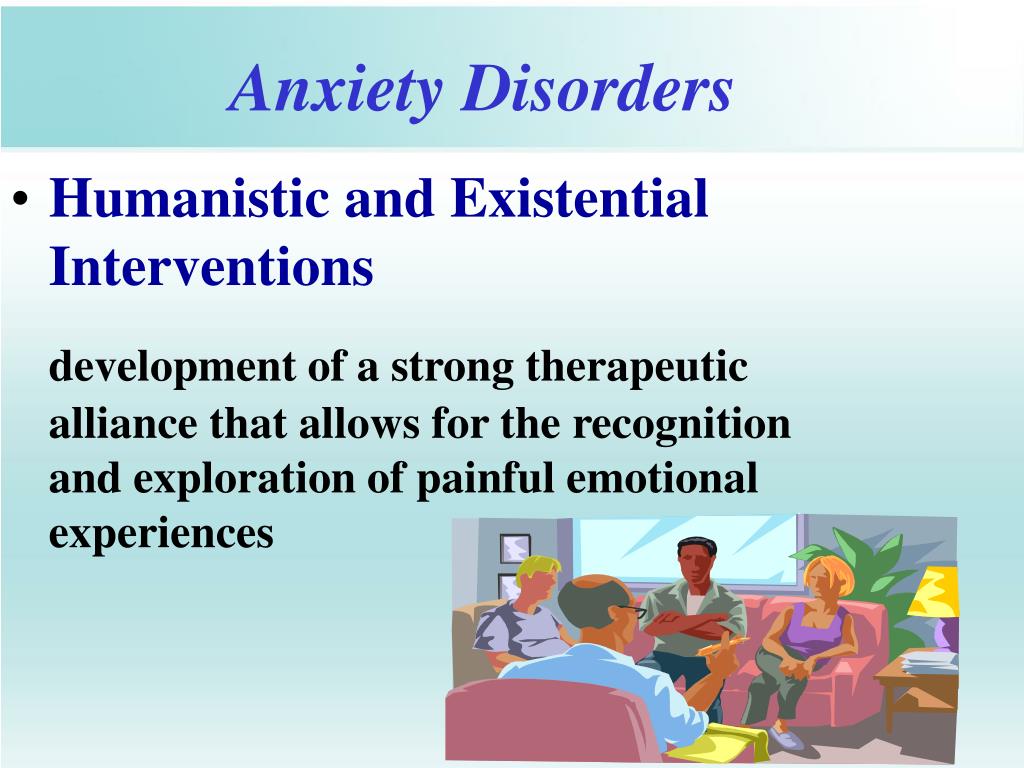 Anxiety Disorders

• Humanistic and Existential Interventions

development of a strong therapeutic alliance that allows for the recognition and exploration of painful emotional experiences